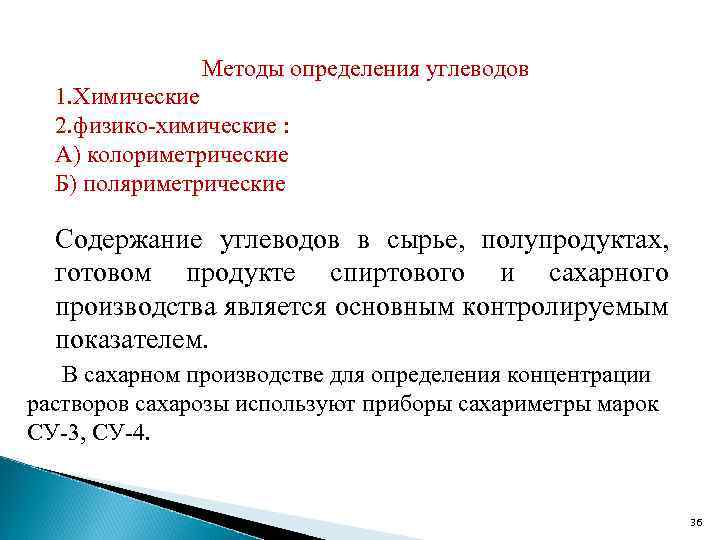 Методы определения углеводов
1.Химические
2.физико-химические :
А) колориметрические
Б) поляриметрические

Содержание углеводов в сырье, полупродуктах, готовом продукте спиртового и сахарного производства является основным контролируемым показателем.

В сахарном производстве для определения концентрации растворов сахарозы используют приборы сахариметры марок СУ-3, СУ-4.

36